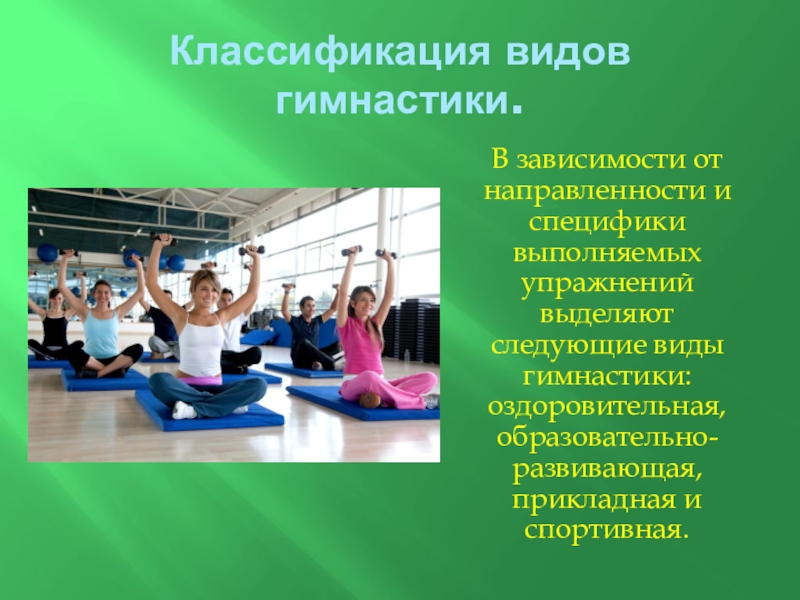 Классификация видов гимнастики.

В зависимости от направленности и специфики выполняемых упражнений выделяют следующие виды гимнастики: оздоровительная, образовательно-развивающая, прикладная и спортивная.